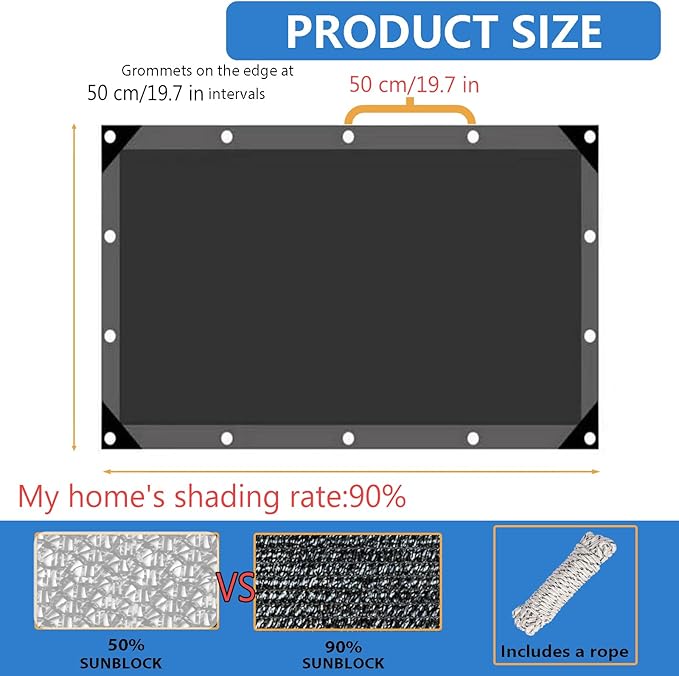 PRODUCT SIZE

Grommets on the edge at 50 cm/19.7 in intervals

50 cm/19.7 in

My home's shading rate:90%

VS

50%
SUNBLOCK

90%
SUNBLOCK

Includes a rope